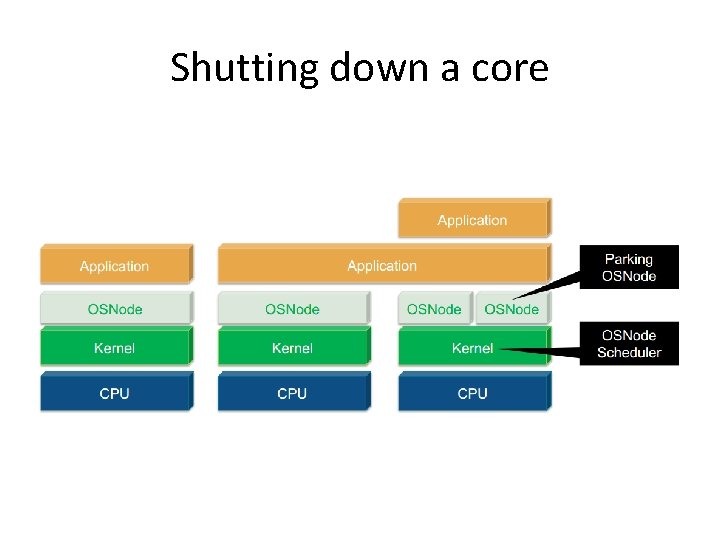 Shutting down a core

Application

Application

Application

Parking OSNode

OSNode

OSNode

OSNode

OSNode

Kernel

Kernel

Kernel

OSNode Scheduler

CPU

CPU

CPU